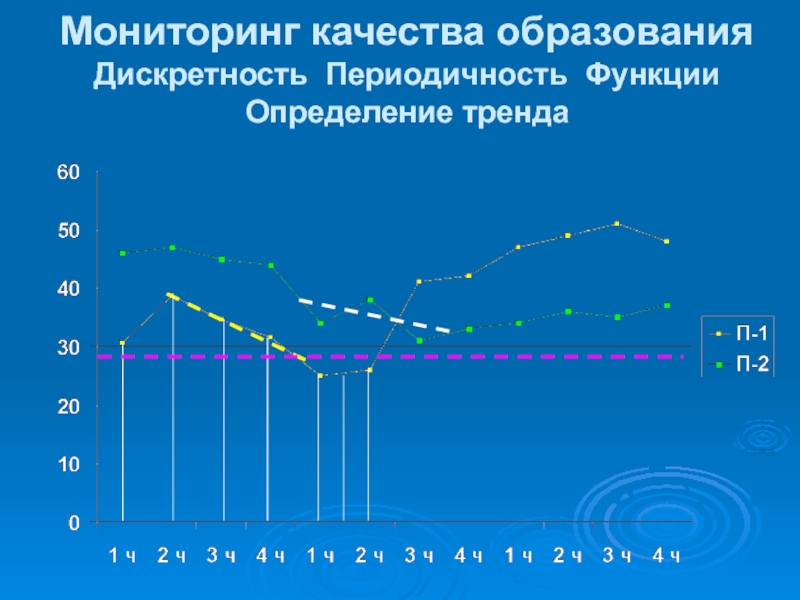 Мониторинг качества образования
Дискретность Периодичность Функции
Определение тренда

60
50
40
30
20
10
0

1 ч 2 ч 3 ч 4 ч 1 ч 2 ч 3 ч 4 ч 1 ч 2 ч 3 ч 4 ч

П-1
П-2